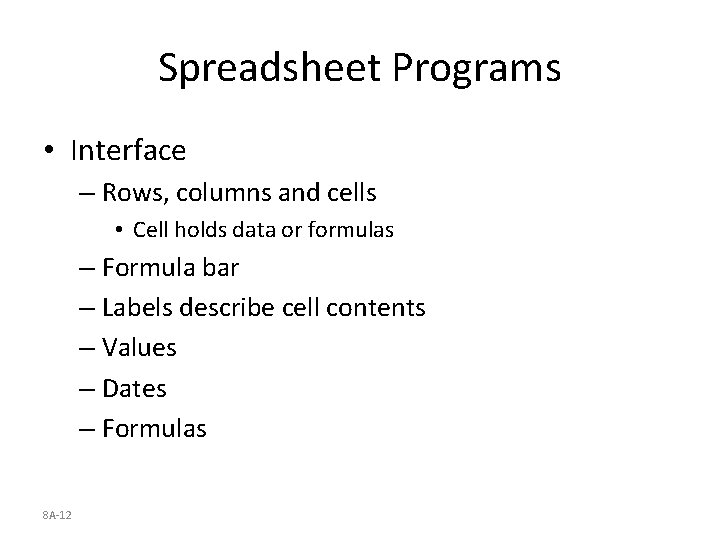 Spreadsheet Programs

• Interface
– Rows, columns and cells
• Cell holds data or formulas
– Formula bar
– Labels describe cell contents
– Values
– Dates
– Formulas

8A-12